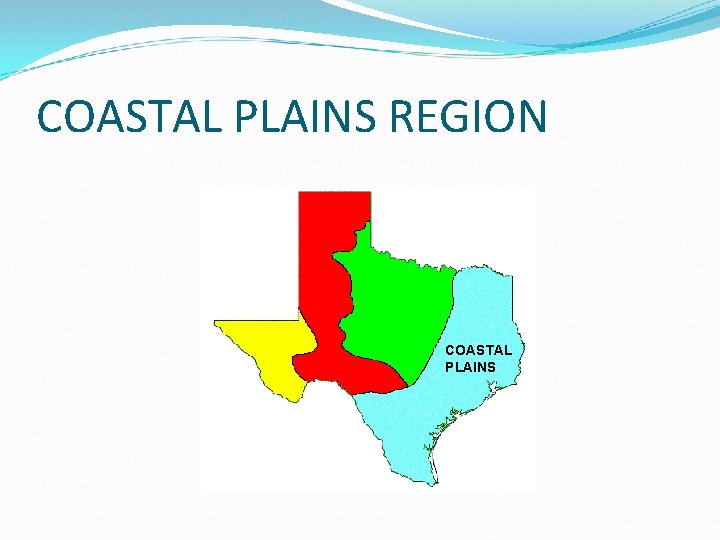 COASTAL PLAINS REGION

COASTAL PLAINS